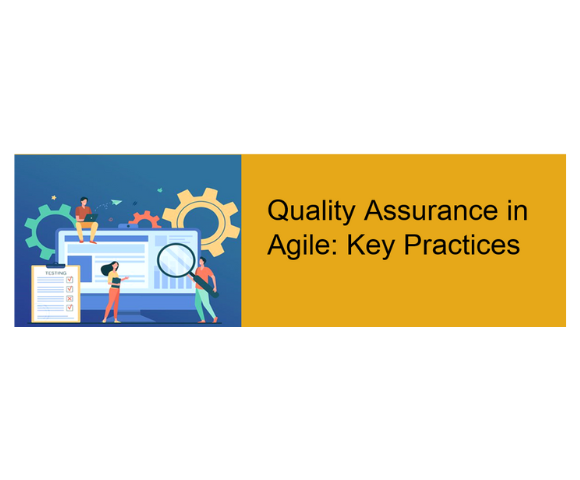 TESTING

Quality Assurance in Agile: Key Practices